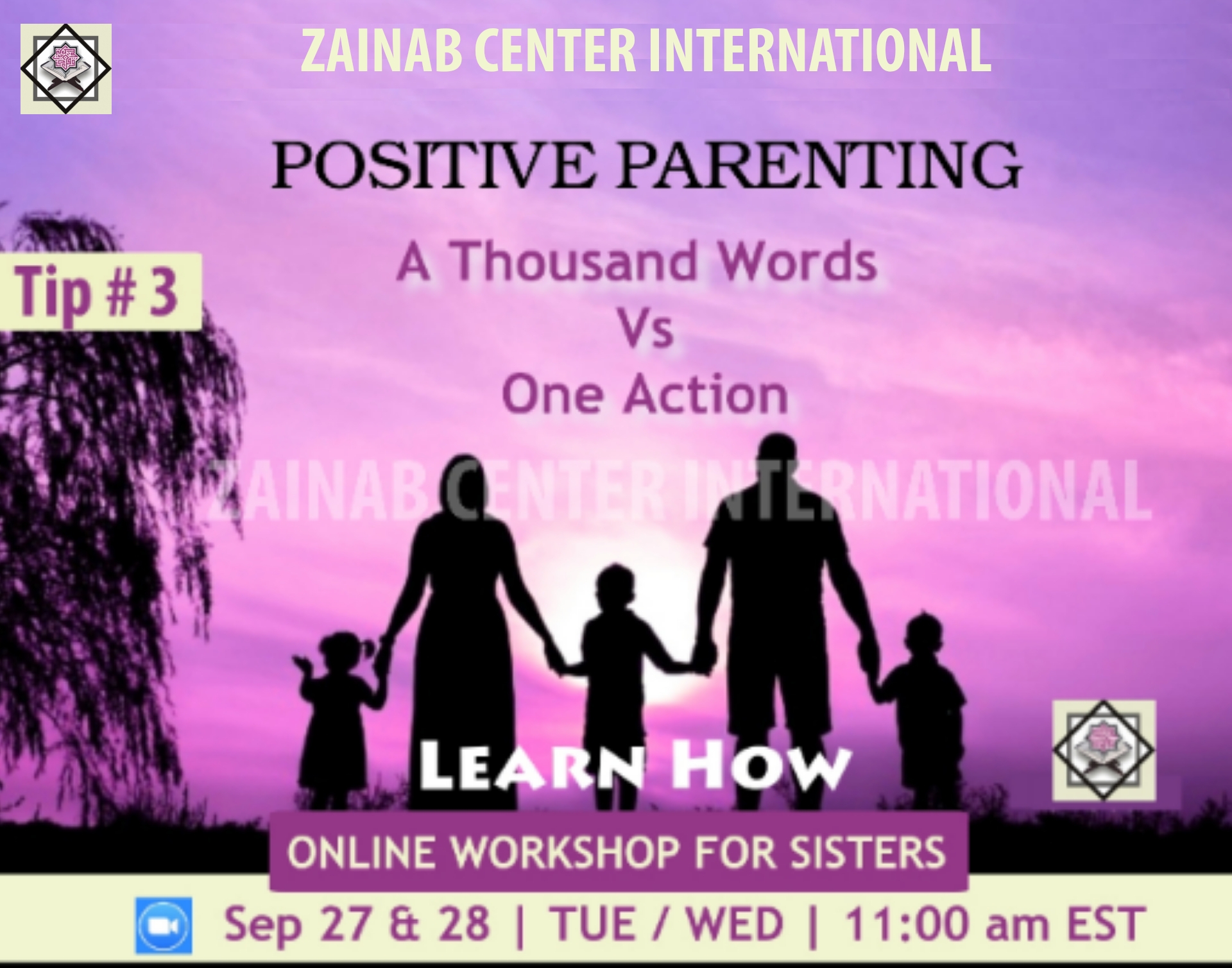 ZAINAB CENTER INTERNATIONAL

POSITIVE PARENTING

Tip # 3

A Thousand Words
Vs
One Action

ZAINAB CENTER INTERNATIONAL

LEARN HOW

ONLINE WORKSHOP FOR SISTERS

Sep 27 & 28 | TUE / WED | 11:00 am EST